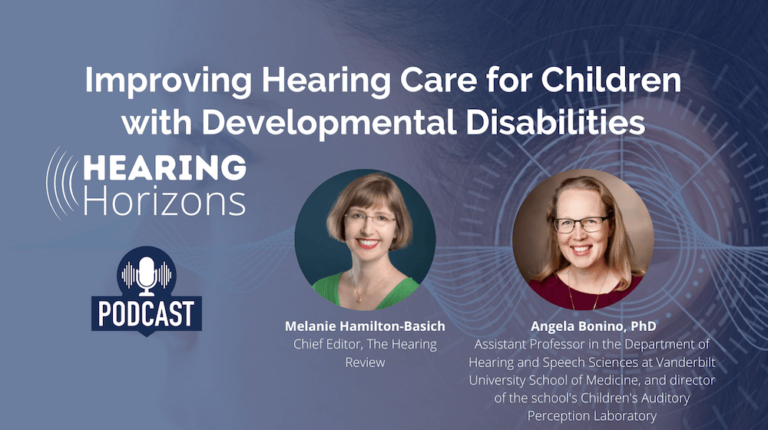 Improving Hearing Care for Children with Developmental Disabilities

HEARING Horizons

PODCAST

Melanie Hamilton-Basich
Chief Editor, The Hearing Review

Angela Bonino, PhD
Assistant Professor in the Department of Hearing and Speech Sciences at Vanderbilt University School of Medicine, and director of the school's Children's Auditory Perception Laboratory